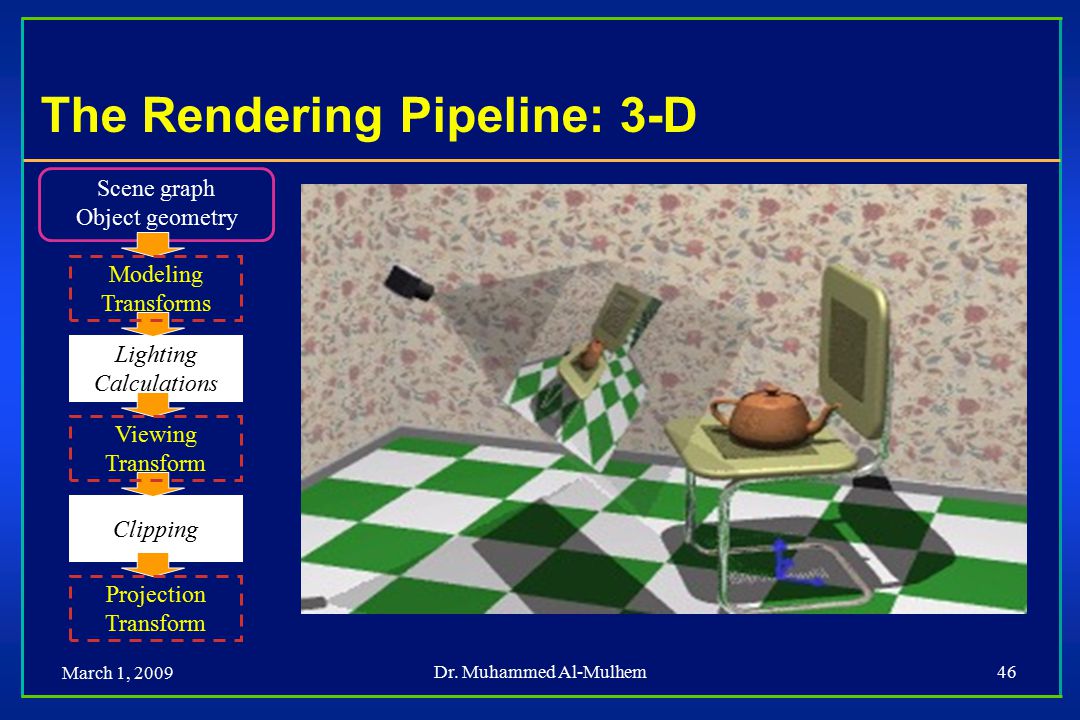 The Rendering Pipeline: 3-D

Scene graph
Object geometry

Modeling
Transforms

Lighting
Calculations

Viewing
Transform

Clipping

Projection
Transform

March 1, 2009

Dr. Muhammed Al-Mulhem

46